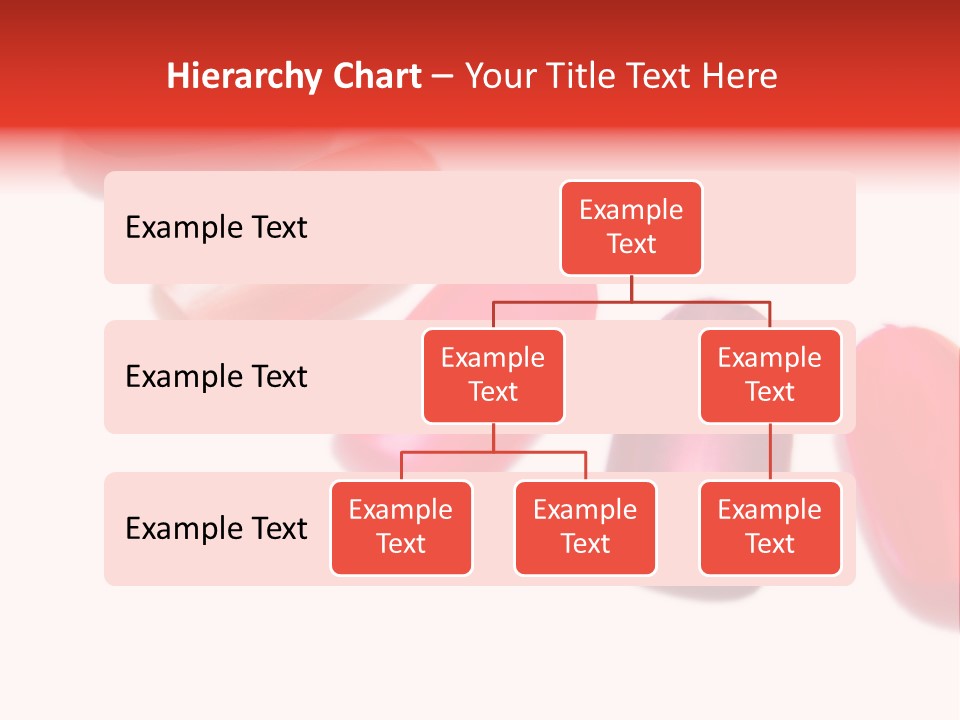 Hierarchy Chart – Your Title Text Here

Example Text

Example Text

Example Text

Example Text

Example Text

Example Text

Example Text

Example Text

Example Text